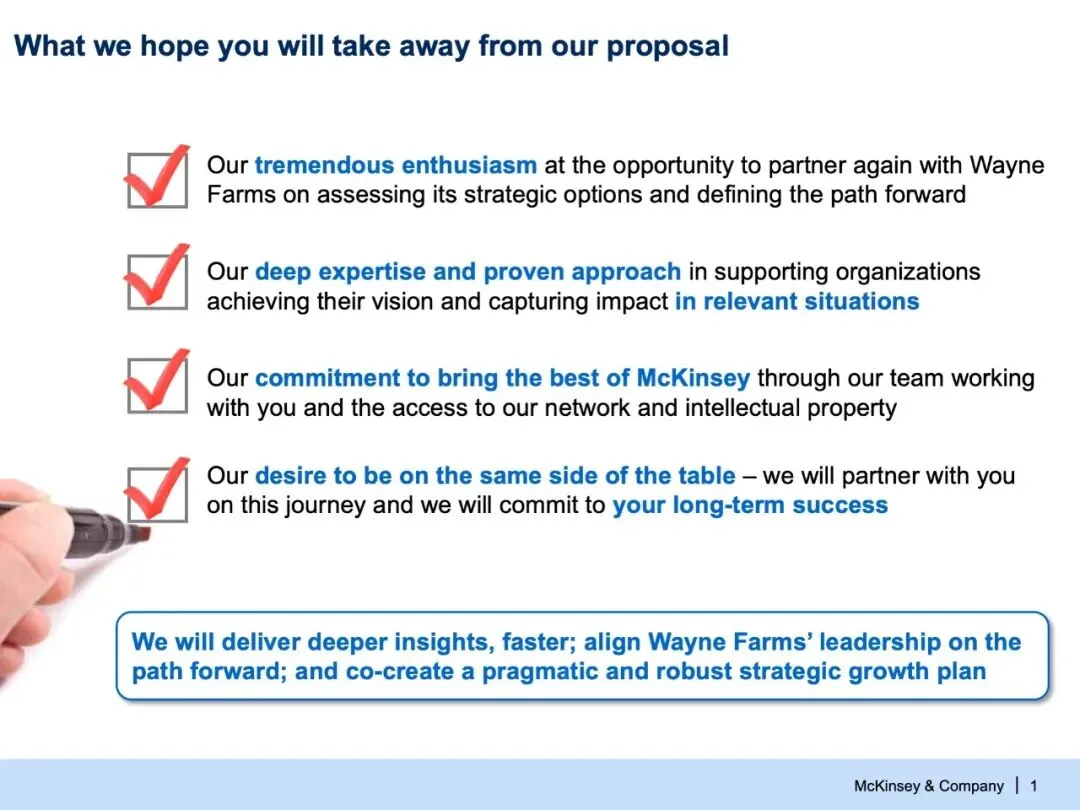 What we hope you will take away from our proposal

Our tremendous enthusiasm at the opportunity to partner again with Wayne Farms on assessing its strategic options and defining the path forward

Our deep expertise and proven approach in supporting organizations achieving their vision and capturing impact in relevant situations

Our commitment to bring the best of McKinsey through our team working with you and the access to our network and intellectual property

Our desire to be on the same side of the table – we will partner with you on this journey and we will commit to your long-term success

We will deliver deeper insights, faster; align Wayne Farms' leadership on the path forward; and co-create a pragmatic and robust strategic growth plan

McKinsey & Company | 1